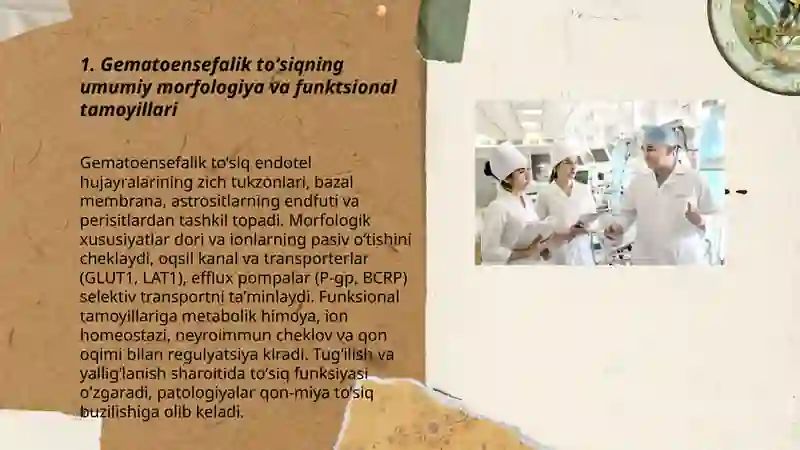 1. Gematoensefalik to'siqning umumiy morfologiya va funktsional tamoyillari

Gematoensefalik to'siq endotel hujayralarining zich tukzonlari, bazal membrana, astrositlarning endfuti va perisitlardan tashkil topadi. Morfologik xususiyatlar dori va ionlarning pasiv o'tishini cheklaydi, oqsil kanal va transporterlar (GLUT1, LAT1), efflux pompalar (P-gp, BCRP) selektiv transportni ta'minlaydi. Funksional tamoyillariga metabolik himoya, ion homeostazi, neyroimmun cheklov va qon oqimi bilan regulyatsiya kiradi. Tug'ilish va yallig'lanish sharoitida to'siq funksiyasi o'zgaradi, patologiyalar qon-miya to'siq buzilishiga olib keladi.